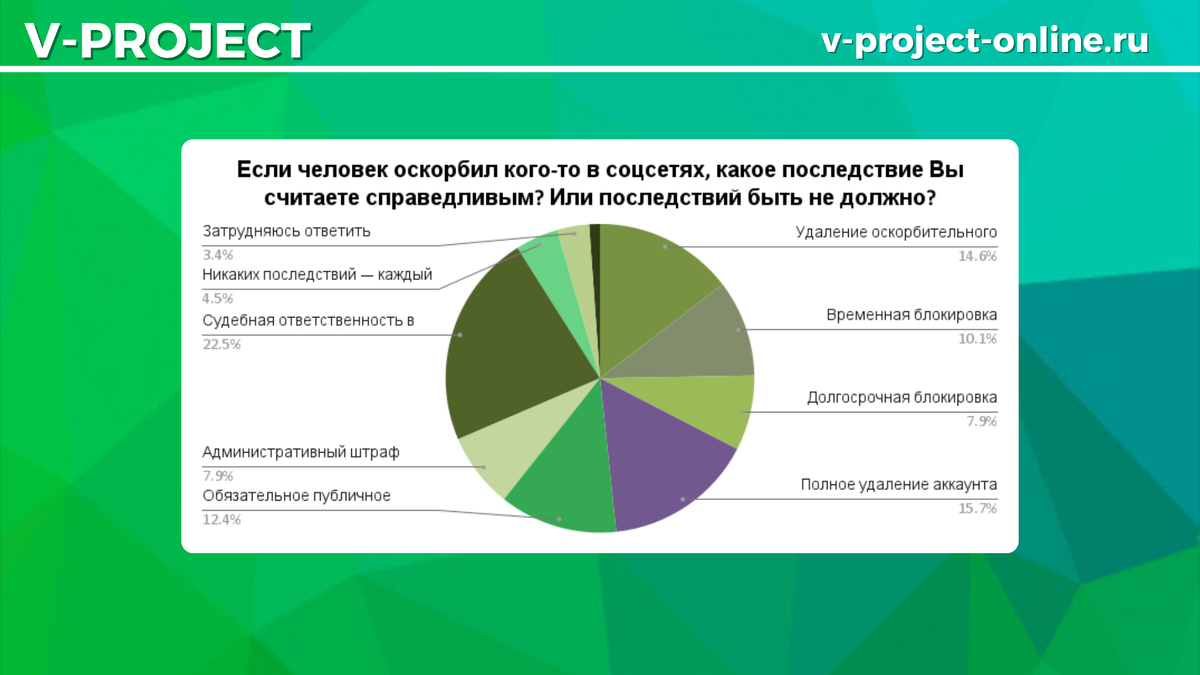 V-PROJECT

v-project-online.ru

Если человек оскорбил кого-то в соцсетях, какое последствие Вы считаете справедливым? Или последствий быть не должно?

Затрудняюсь ответить
3.4%

Никаких последствий — каждый
4.5%

Судебная ответственность в
22.5%

Административный штраф
7.9%

Обязательное публичное
12.4%

Удаление оскорбительного
14.6%

Временная блокировка
10.1%

Долгосрочная блокировка
7.9%

Полное удаление аккаунта
15.7%